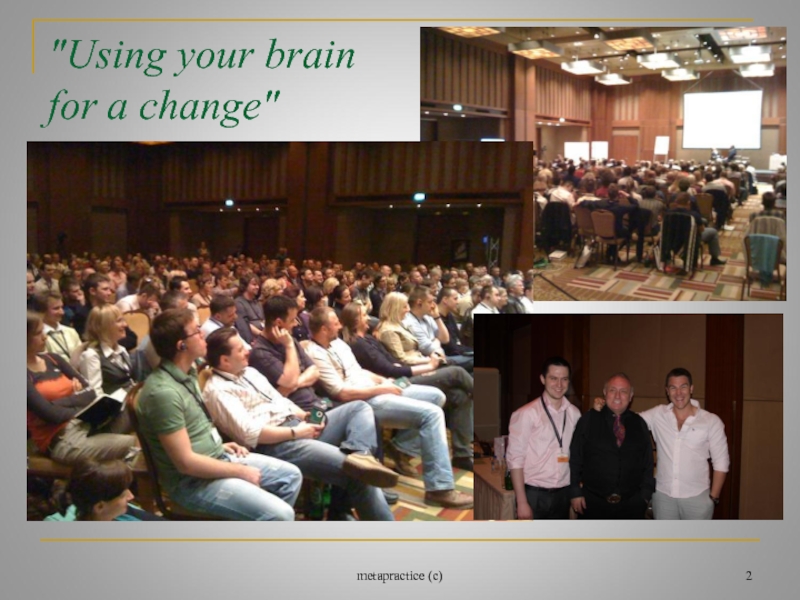 "Using your brain for a change"

metapractice (c)

2